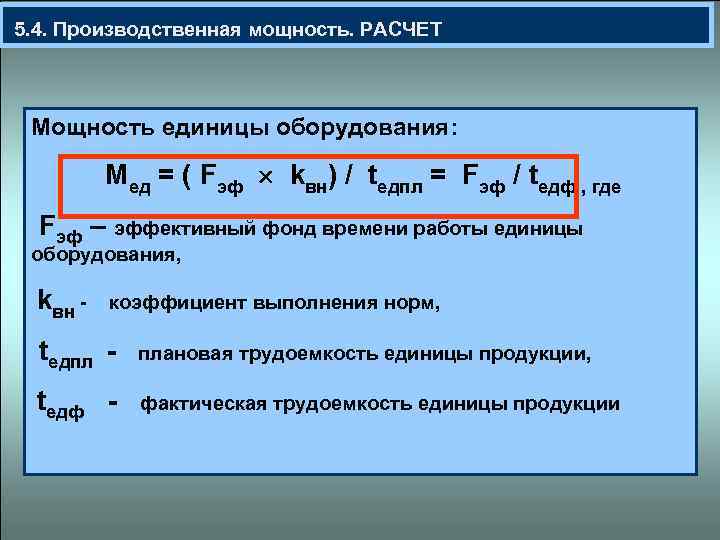 5.4. Производственная мощность. РАСЧЕТ

Мощность единицы оборудования:

$M_{ед} = ( F_{эф} \times k_{вн}) / t_{едпл} = F_{эф} / t_{едф}$, где

$F_{эф}$ – эффективный фонд времени работы единицы оборудования,

$k_{вн}$ - коэффициент выполнения норм,

$t_{едпл}$ - плановая трудоемкость единицы продукции,

$t_{едф}$ - фактическая трудоемкость единицы продукции